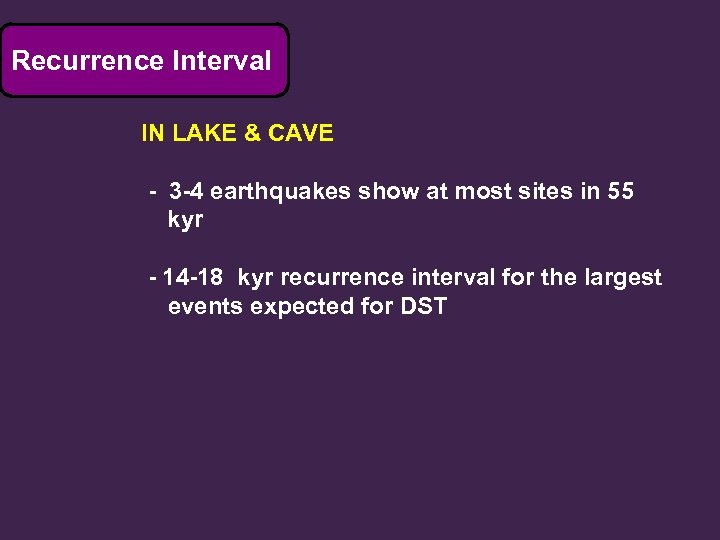 Recurrence Interval

IN LAKE & CAVE

- 3-4 earthquakes show at most sites in 55 kyr

- 14-18 kyr recurrence interval for the largest events expected for DST